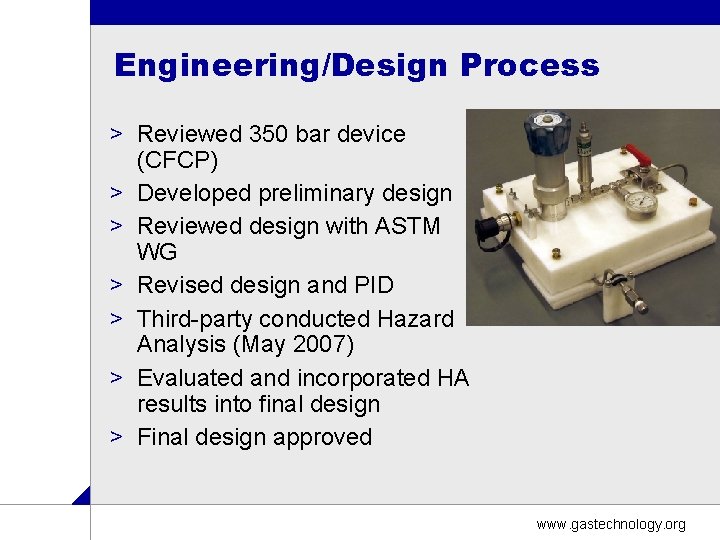 Engineering/Design Process

> Reviewed 350 bar device (CFCP)

> Developed preliminary design

> Reviewed design with ASTM WG

> Revised design and PID

> Third-party conducted Hazard Analysis (May 2007)

> Evaluated and incorporated HA results into final design

> Final design approved

www.gastechnology.org